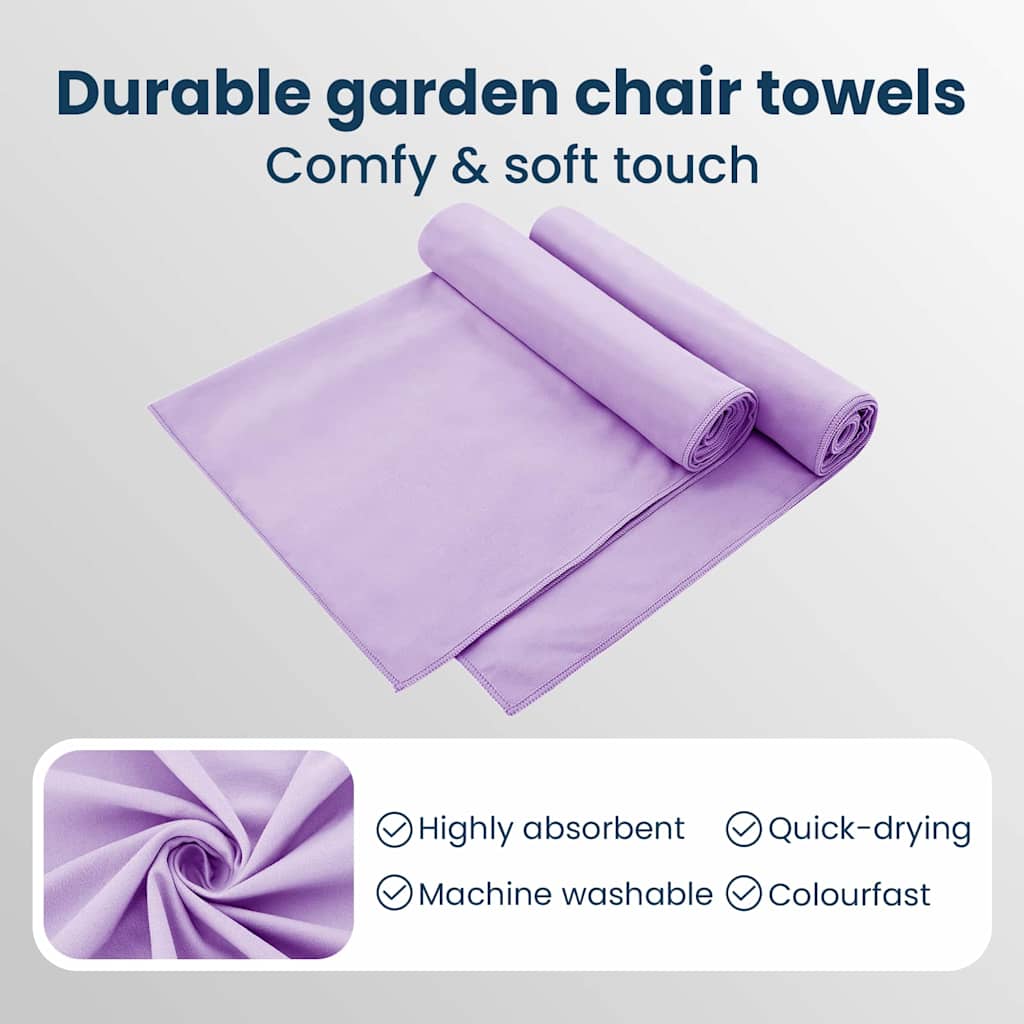 Durable garden chair towels
Comfy & soft touch

Highly absorbent
Quick-drying
Machine washable
Colourfast